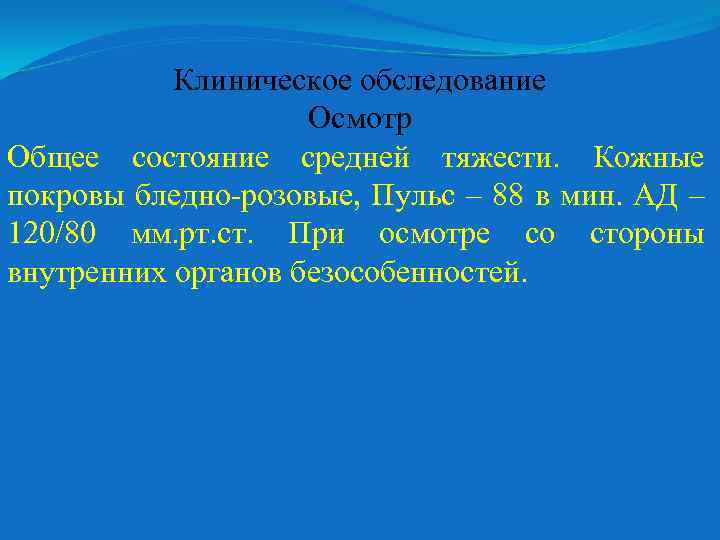 Клиническое обследование
Осмотр

Общее состояние средней тяжести. Кожные покровы бледно-розовые, Пульс – 88 в мин. АД – 120/80 мм.рт.ст. При осмотре со стороны внутренних органов безособенностей.